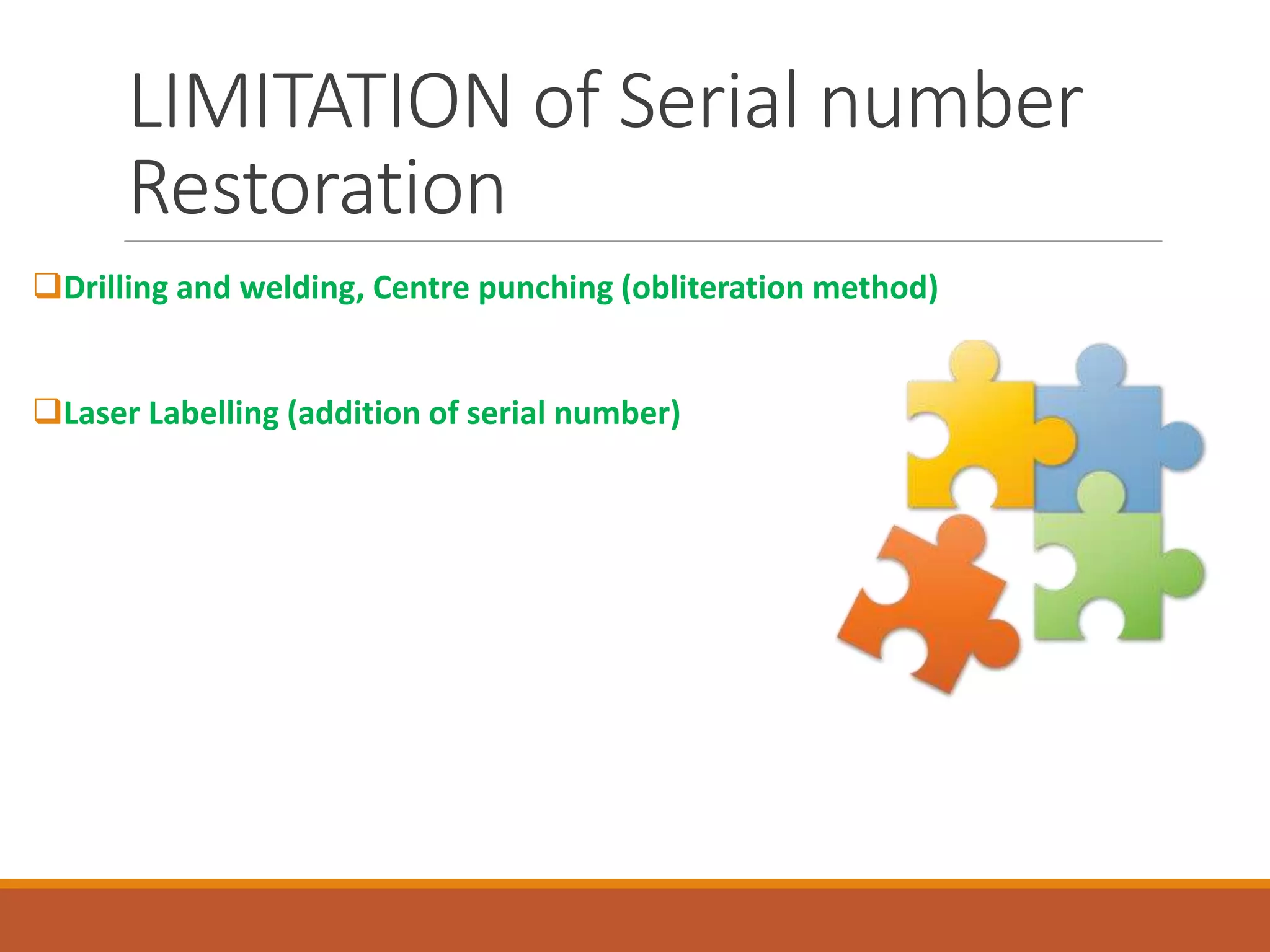 LIMITATION of Serial number Restoration

❑Drilling and welding, Centre punching (obliteration method)

❑Laser Labelling (addition of serial number)